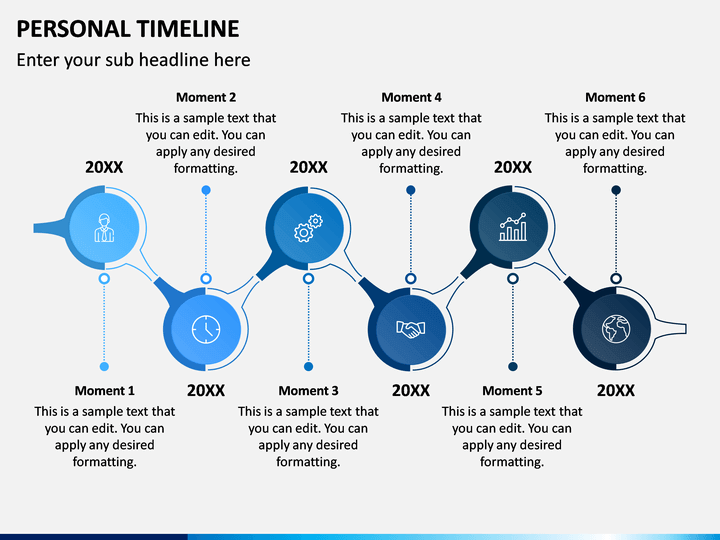 PERSONAL TIMELINE

Enter your sub headline here

Moment 2
This is a sample text that you can edit. You can apply any desired formatting.

Moment 4
This is a sample text that you can edit. You can apply any desired formatting.

Moment 6
This is a sample text that you can edit. You can apply any desired formatting.

20XX

20XX

20XX

20XX

20XX

20XX

Moment 1
This is a sample text that you can edit. You can apply any desired formatting.

Moment 3
This is a sample text that you can edit. You can apply any desired formatting.

Moment 5
This is a sample text that you can edit. You can apply any desired formatting.